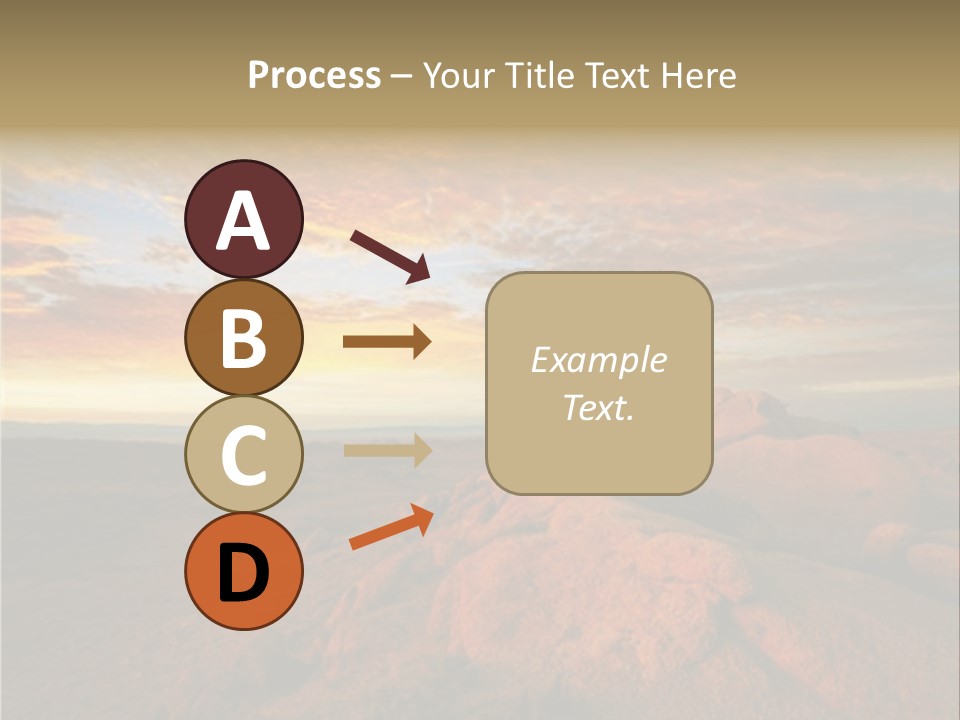 Process – Your Title Text Here

A

B

C

D

Example Text.